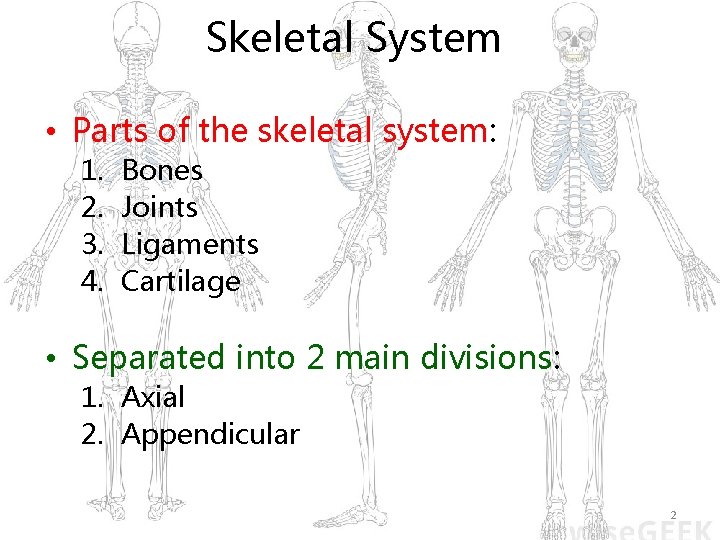 Skeletal System

• Parts of the skeletal system:
1. Bones
2. Joints
3. Ligaments
4. Cartilage

• Separated into 2 main divisions:
1. Axial
2. Appendicular

2

wiseGEEK